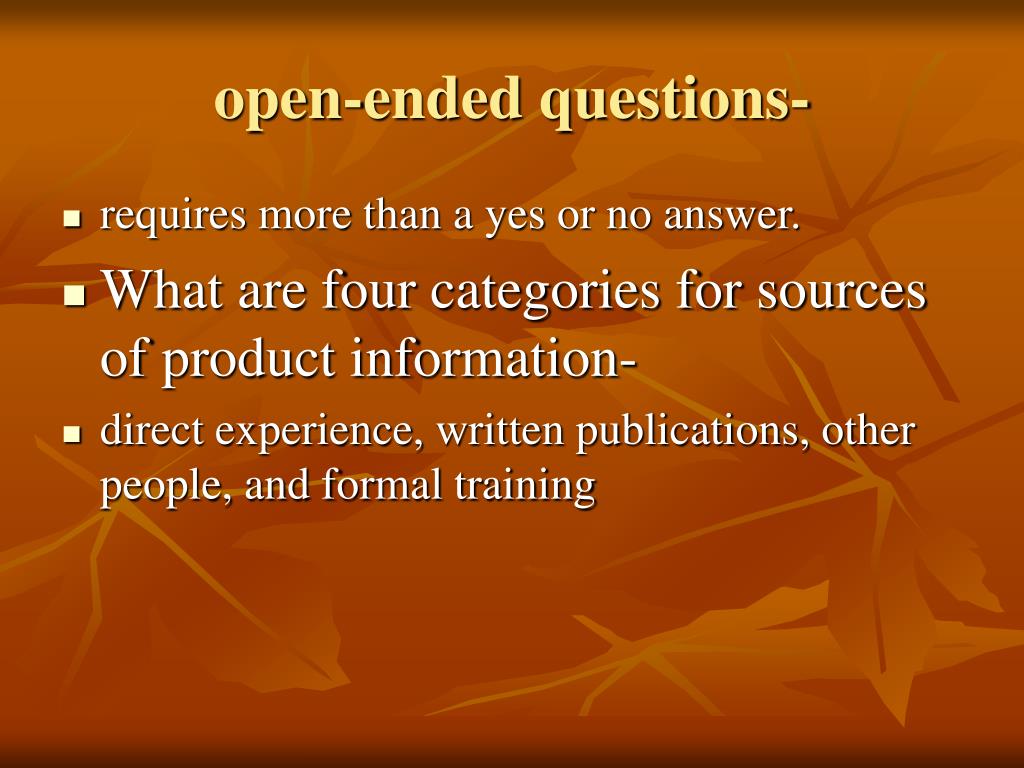 open-ended questions-

- requires more than a yes or no answer.
- What are four categories for sources of product information-
- direct experience, written publications, other people, and formal training